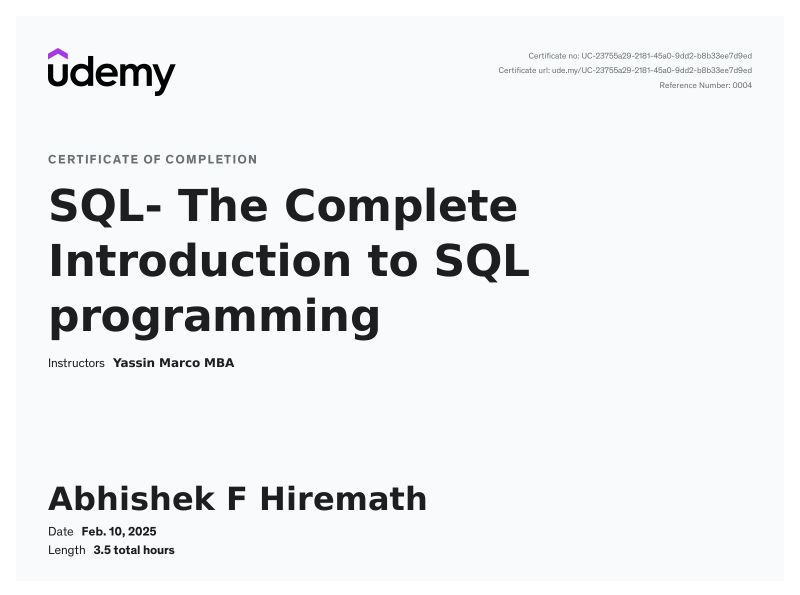 udemy

Certificate no: UC-23755a29-2181-45a0-9dd2-b8b33ee7d9ed
Certificate url: ude.my/UC-23755a29-2181-45a0-9dd2-b8b33ee7d9ed
Reference Number: 0004

CERTIFICATE OF COMPLETION

SQL- The Complete Introduction to SQL programming

Instructors Yassin Marco MBA

Abhishek F Hiremath

Date Feb. 10, 2025
Length 3.5 total hours